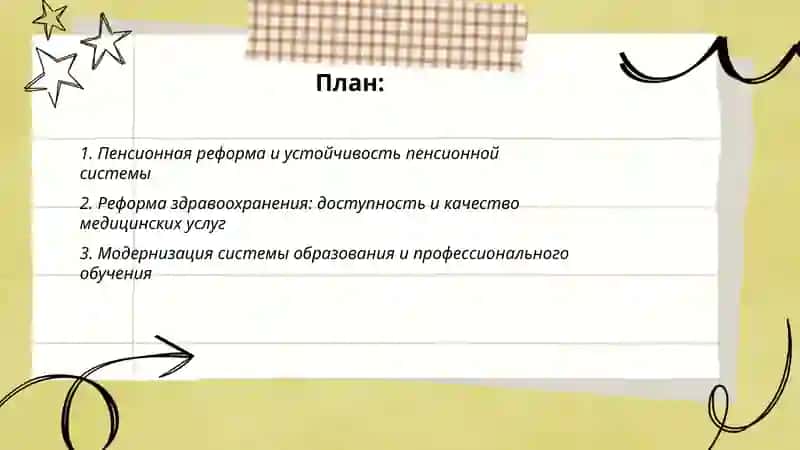 План:

1. Пенсионная реформа и устойчивость пенсионной системы

2. Реформа здравоохранения: доступность и качество медицинских услуг

3. Модернизация системы образования и профессионального обучения